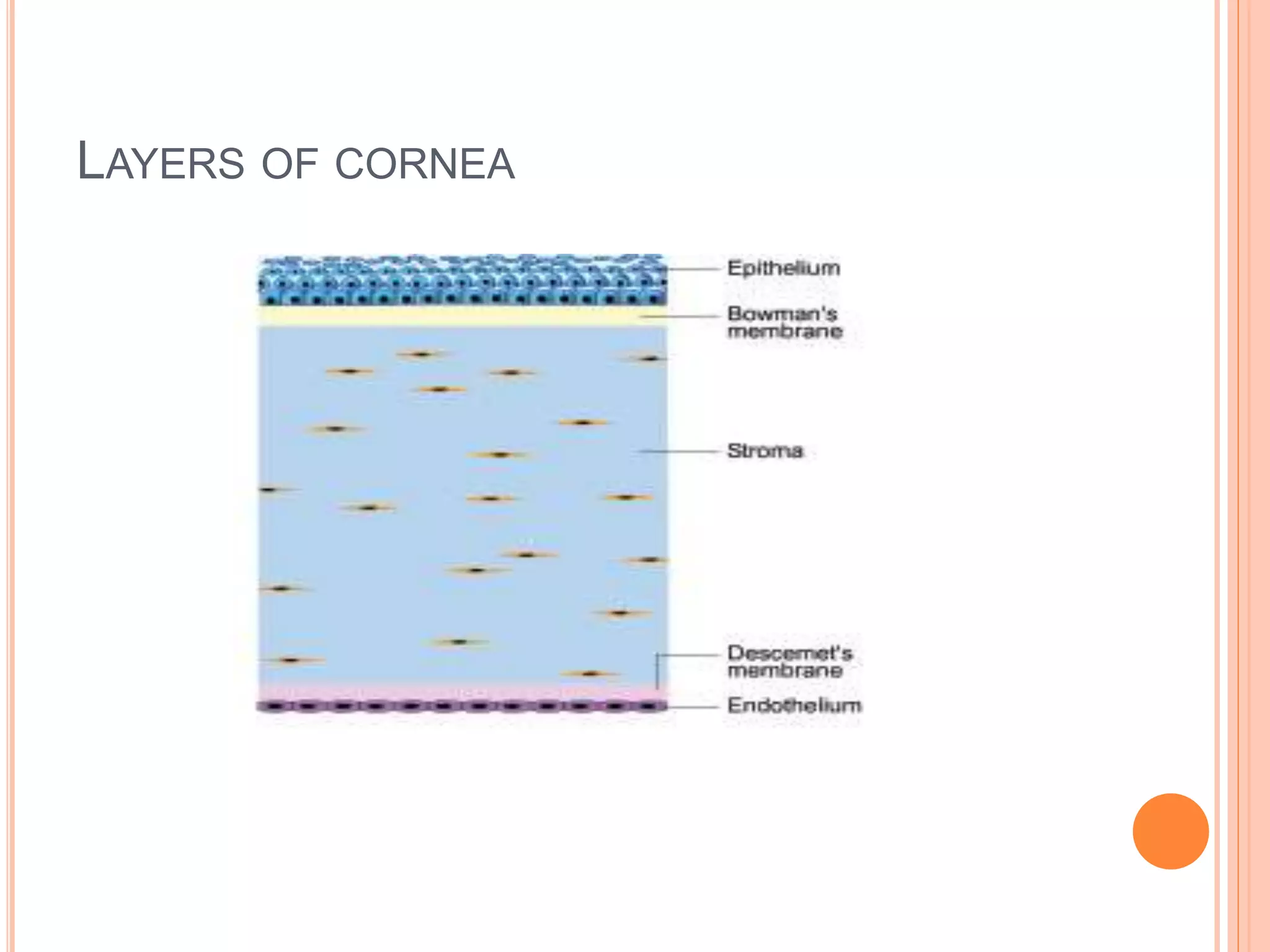 LAYERS OF CORNEA

Epithelium

Bowman's membrane

Stroma

Descemet's membrane

Endothelium